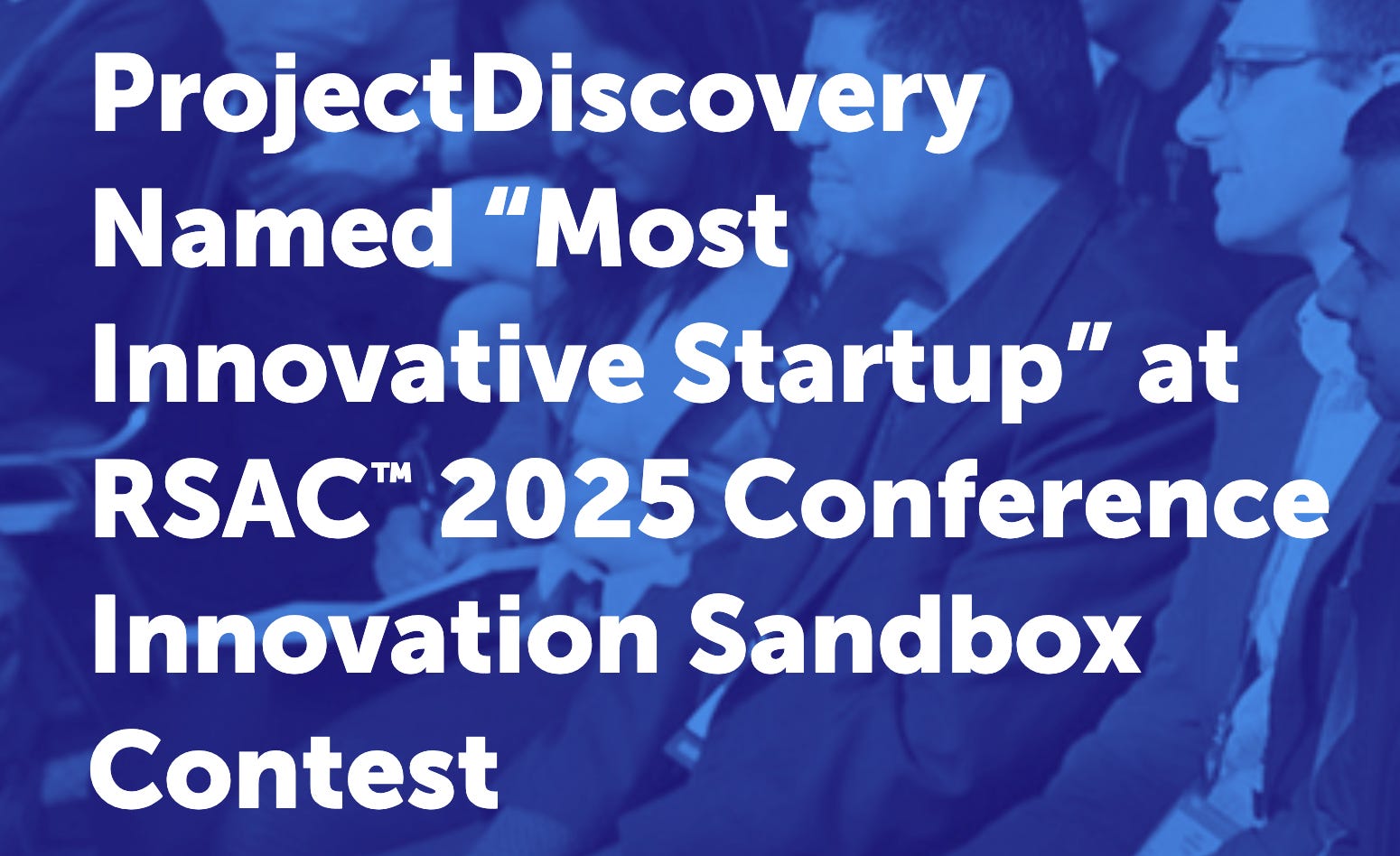 ProjectDiscovery Named “Most Innovative Startup” at RSAC™ 2025 Conference Innovation Sandbox Contest